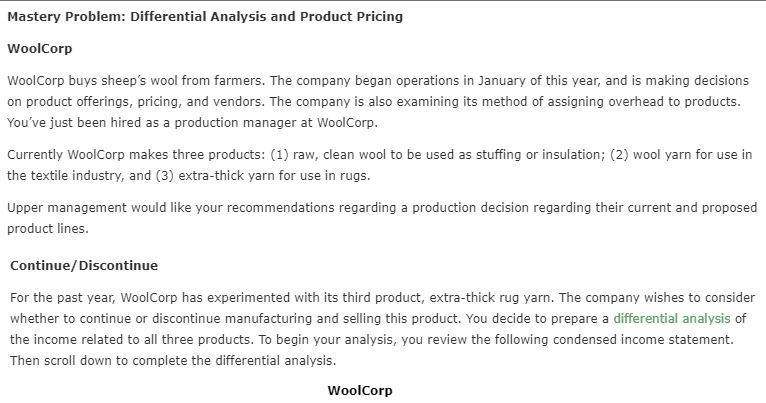 Mastery Problem: Differential Analysis and Product Pricing

WoolCorp

WoolCorp buys sheep's wool from farmers. The company began operations in January of this year, and is making decisions on product offerings, pricing, and vendors. The company is also examining its method of assigning overhead to products. You've just been hired as a production manager at WoolCorp.

Currently WoolCorp makes three products: (1) raw, clean wool to be used as stuffing or insulation; (2) wool yarn for use in the textile industry, and (3) extra-thick yarn for use in rugs.

Upper management would like your recommendations regarding a production decision regarding their current and proposed product lines.

Continue/Discontinue

For the past year, WoolCorp has experimented with its third product, extra-thick rug yarn. The company wishes to consider whether to continue or discontinue manufacturing and selling this product. You decide to prepare a differential analysis of the income related to all three products. To begin your analysis, you review the following condensed income statement. Then scroll down to complete the differential analysis.

WoolCorp